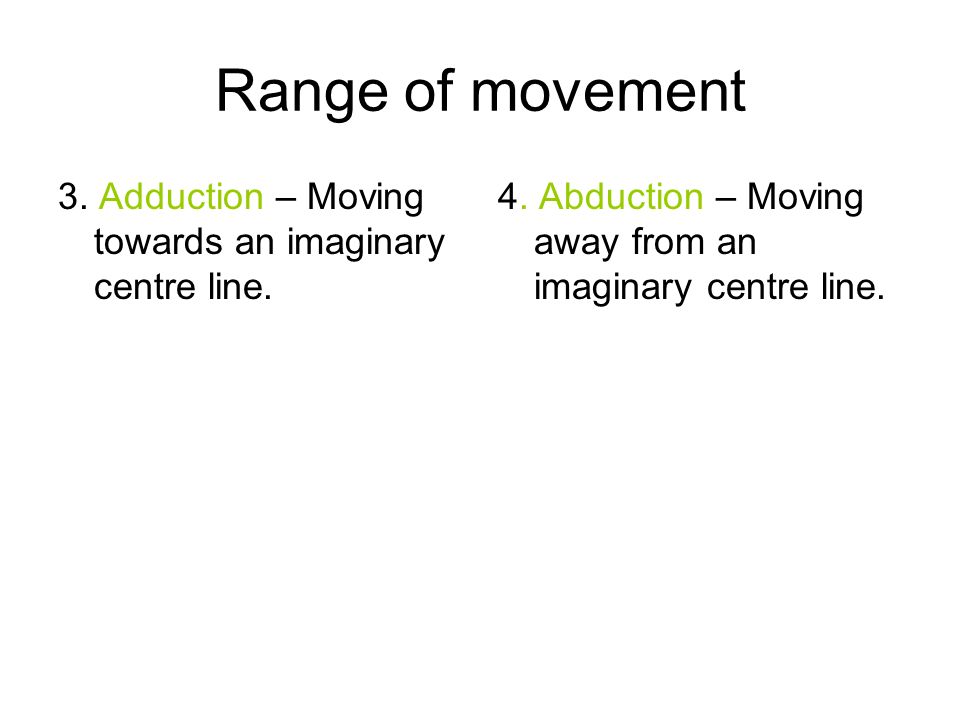 Range of movement

3. Adduction – Moving towards an imaginary centre line.

4. Abduction – Moving away from an imaginary centre line.